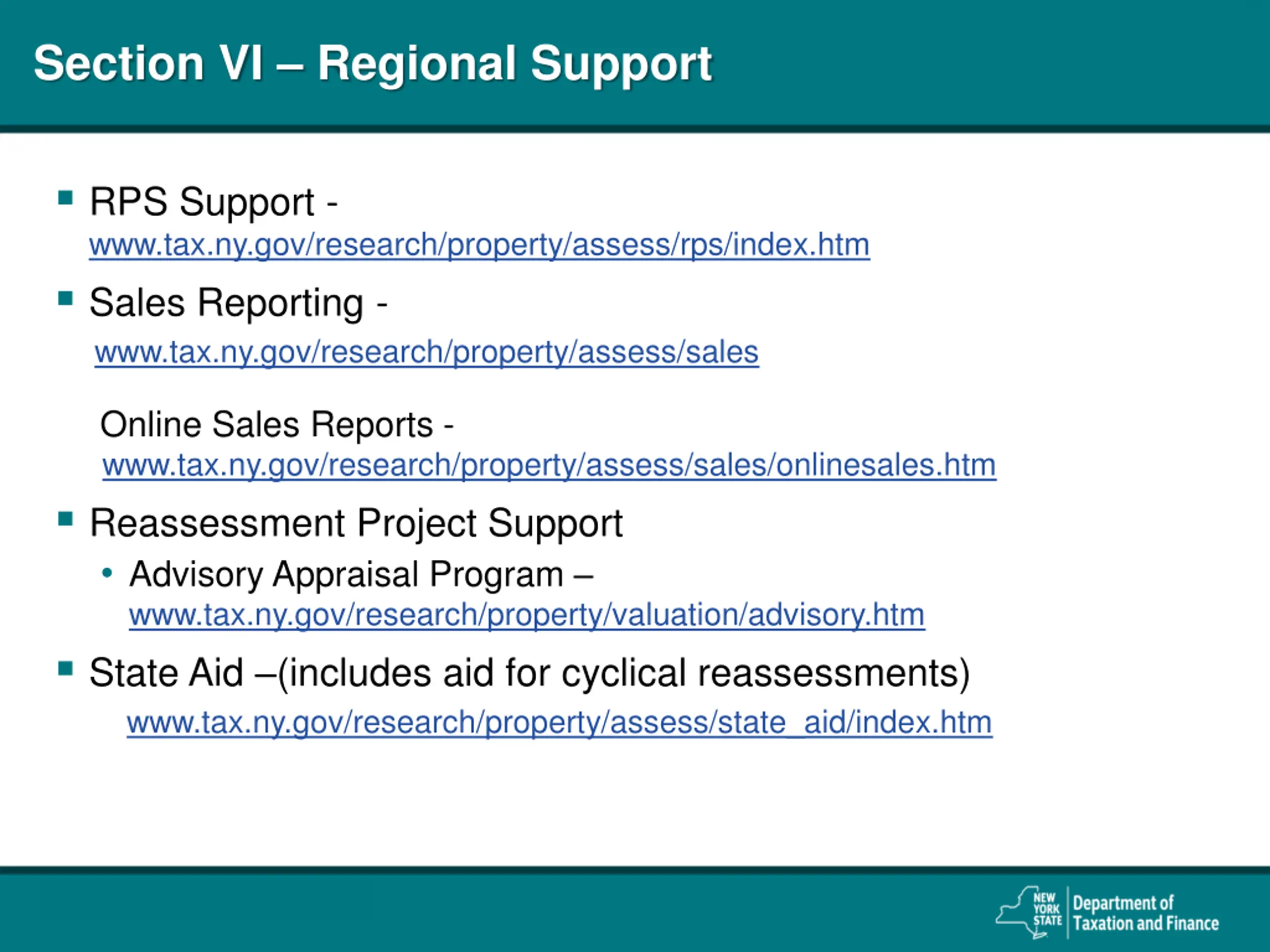 Section VI – Regional Support

▪ RPS Support - www.tax.ny.gov/research/property/assess/rps/index.htm

▪ Sales Reporting - www.tax.ny.gov/research/property/assess/sales

Online Sales Reports - www.tax.ny.gov/research/property/assess/sales/onlinesales.htm

▪ Reassessment Project Support

• Advisory Appraisal Program – www.tax.ny.gov/research/property/valuation/advisory.htm

▪ State Aid –(includes aid for cyclical reassessments) www.tax.ny.gov/research/property/assess/state_aid/index.htm

NEW YORK STATE Department of Taxation and Finance